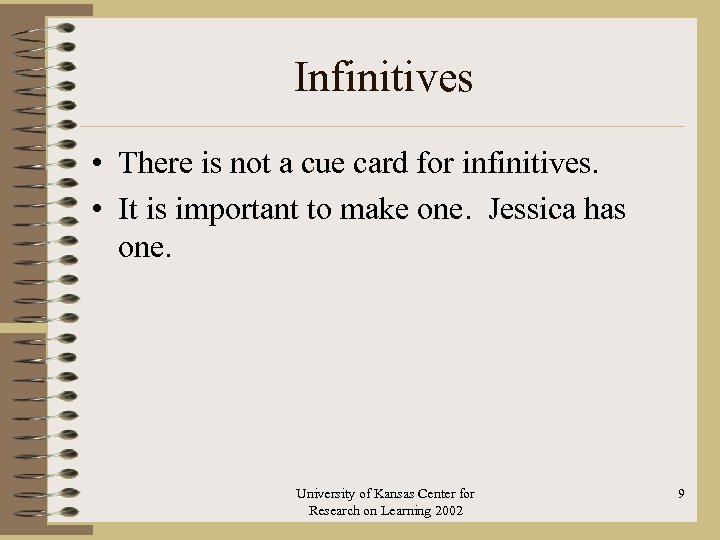 Infinitives

• There is not a cue card for infinitives.
• It is important to make one.  Jessica has one.

University of Kansas Center for Research on Learning 2002

9